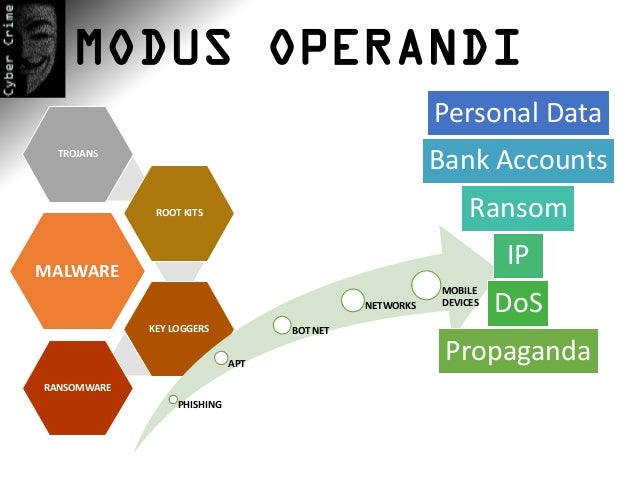 Cyber Crime

MODUS OPERANDI

TROJANS

ROOT KITS

MALWARE

KEY LOGGERS

RANSOMWARE

PHISHING

APT

BOT NET

NETWORKS

MOBILE DEVICES

Personal Data

Bank Accounts

Ransom

IP

DoS

Propaganda